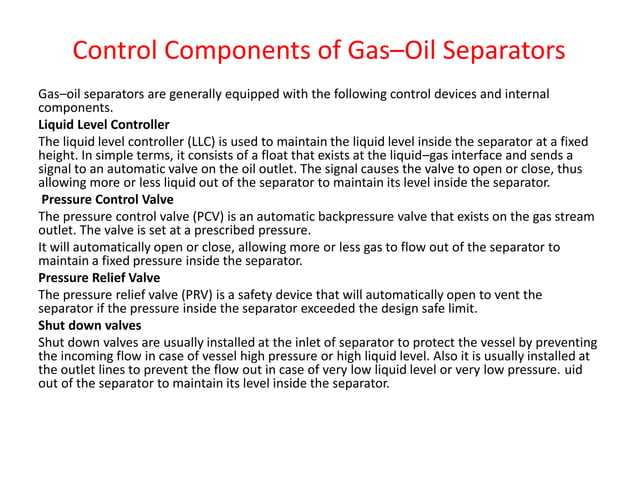 Control Components of Gas–Oil Separators

Gas–oil separators are generally equipped with the following control devices and internal components.

Liquid Level Controller

The liquid level controller (LLC) is used to maintain the liquid level inside the separator at a fixed height. In simple terms, it consists of a float that exists at the liquid–gas interface and sends a signal to an automatic valve on the oil outlet. The signal causes the valve to open or close, thus allowing more or less liquid out of the separator to maintain its level inside the separator.

Pressure Control Valve

The pressure control valve (PCV) is an automatic backpressure valve that exists on the gas stream outlet. The valve is set at a prescribed pressure.

It will automatically open or close, allowing more or less gas to flow out of the separator to maintain a fixed pressure inside the separator.

Pressure Relief Valve

The pressure relief valve (PRV) is a safety device that will automatically open to vent the separator if the pressure inside the separator exceeded the design safe limit.

Shut down valves

Shut down valves are usually installed at the inlet of separator to protect the vessel by preventing the incoming flow in case of vessel high pressure or high liquid level. Also it is usually installed at the outlet lines to prevent the flow out in case of very low liquid level or very low pressure. uid out of the separator to maintain its level inside the separator.